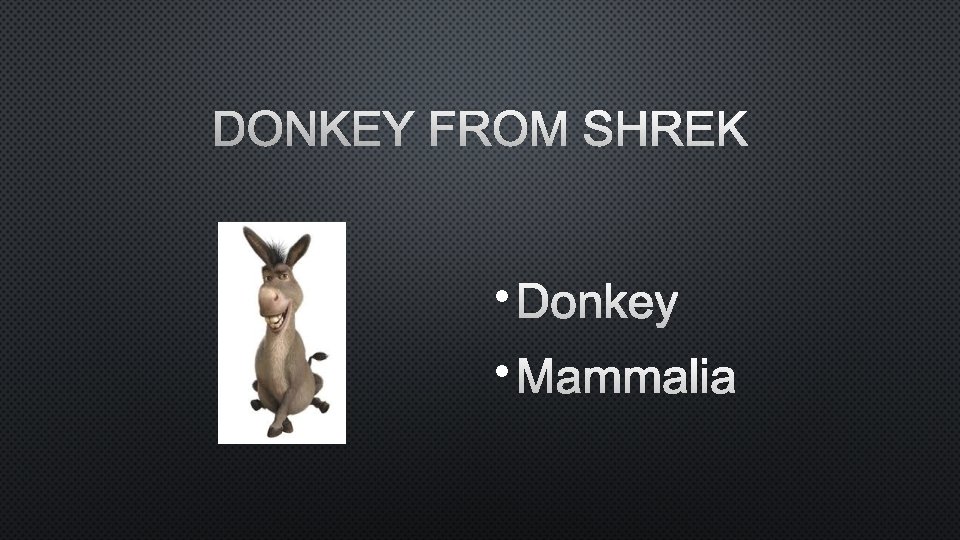 DONKEY FROM SHREK

• Donkey
• Mammalia